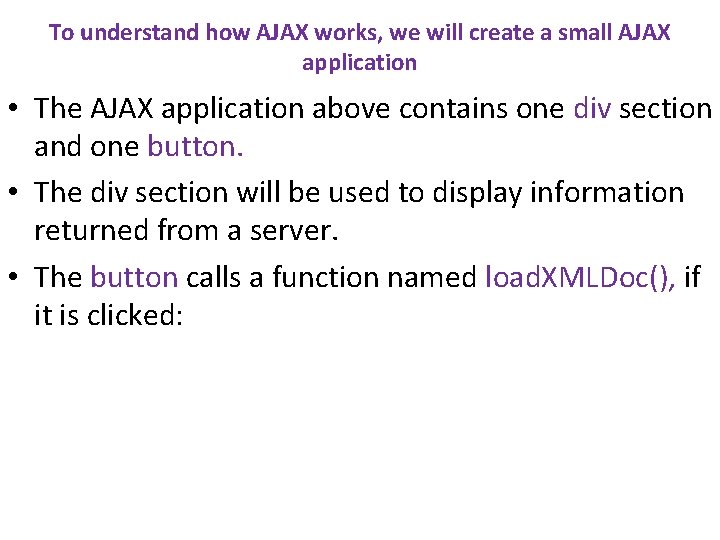 To understand how AJAX works, we will create a small AJAX application

• The AJAX application above contains one div section and one button.

• The div section will be used to display information returned from a server.

• The button calls a function named loadXMLDoc(), if it is clicked: